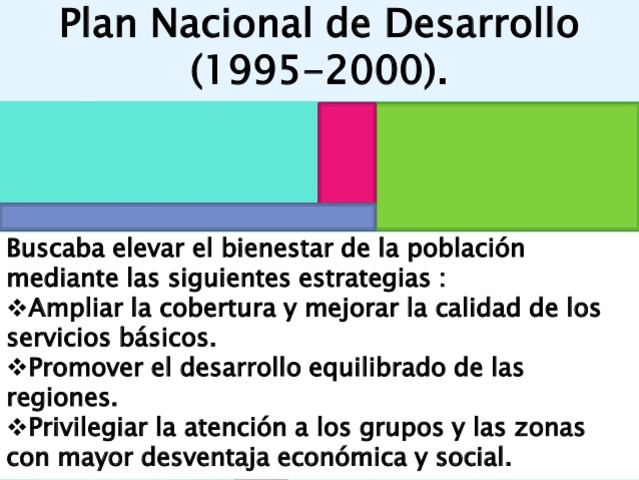 Plan Nacional de Desarrollo (1995-2000).

Buscaba elevar el bienestar de la población mediante las siguientes estrategias :
❖Ampliar la cobertura y mejorar la calidad de los servicios básicos.
❖Promover el desarrollo equilibrado de las regiones.
❖Privilegiar la atención a los grupos y las zonas con mayor desventaja económica y social.